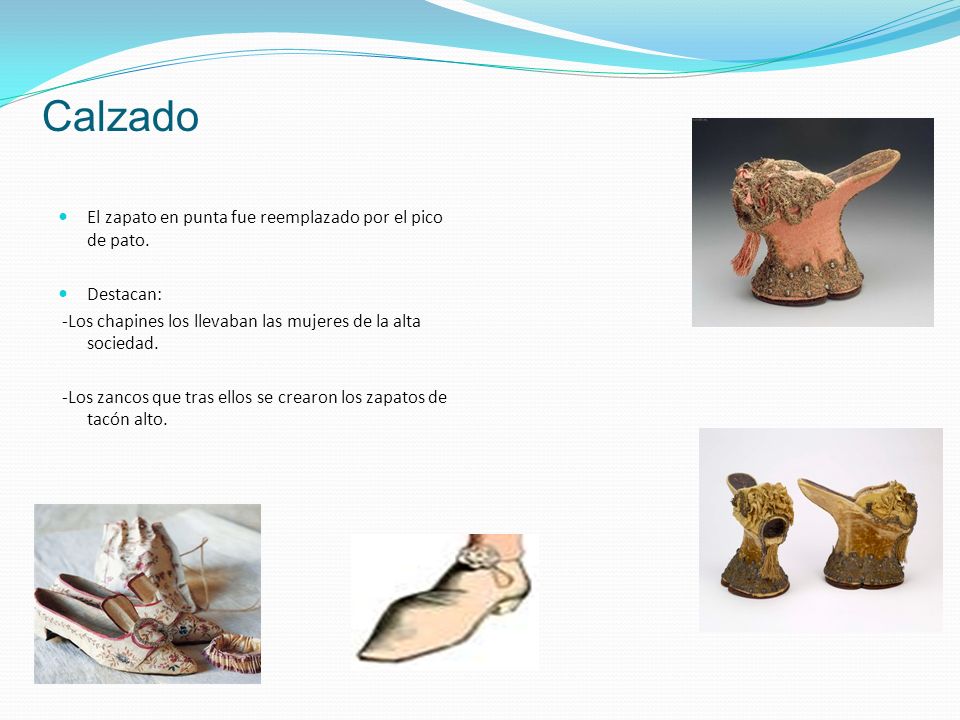 Calzado

El zapato en punta fue reemplazado por el pico de pato.

Destacan:
-Los chapines los llevaban las mujeres de la alta sociedad.

-Los zancos que tras ellos se crearon los zapatos de tacón alto.